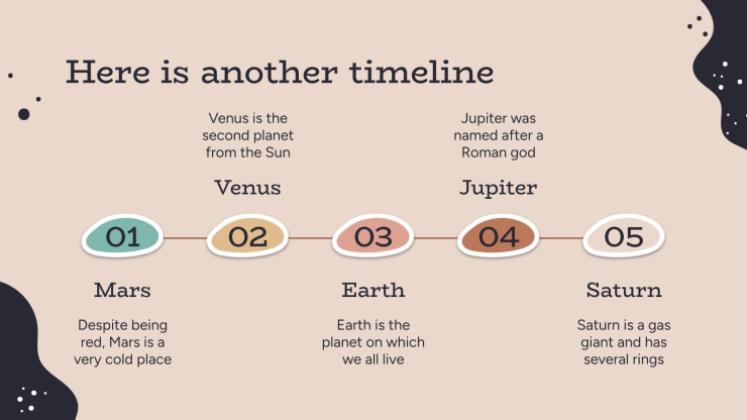 Here is another timeline

Venus is the second planet from the Sun

Venus

Jupiter was named after a Roman god

Jupiter

01

02

03

04

05

Mars

Despite being red, Mars is a very cold place

Earth

Earth is the planet on which we all live

Saturn

Saturn is a gas giant and has several rings